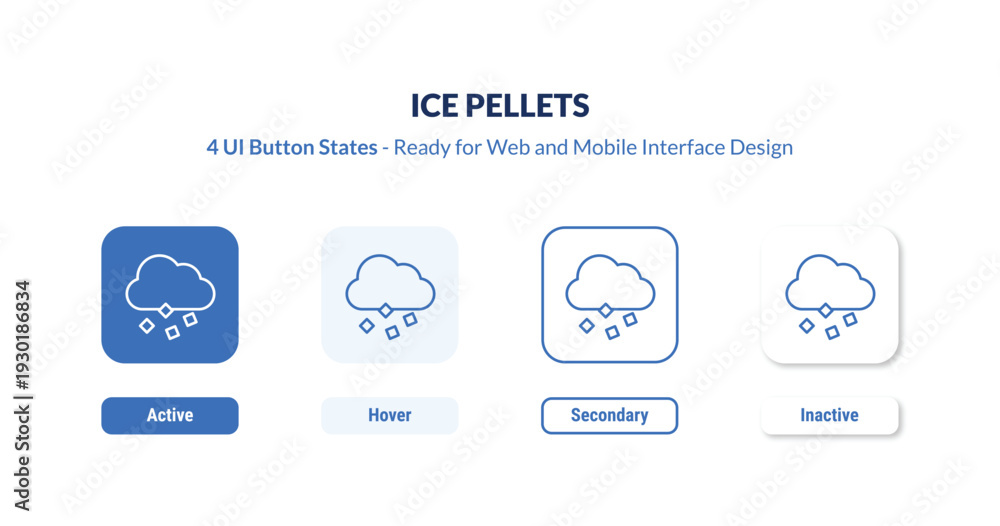 ICE PELLETS

4 UI Button States - Ready for Web and Mobile Interface Design

Active

Hover

Secondary

Inactive

Adobe Stock | #1930186834